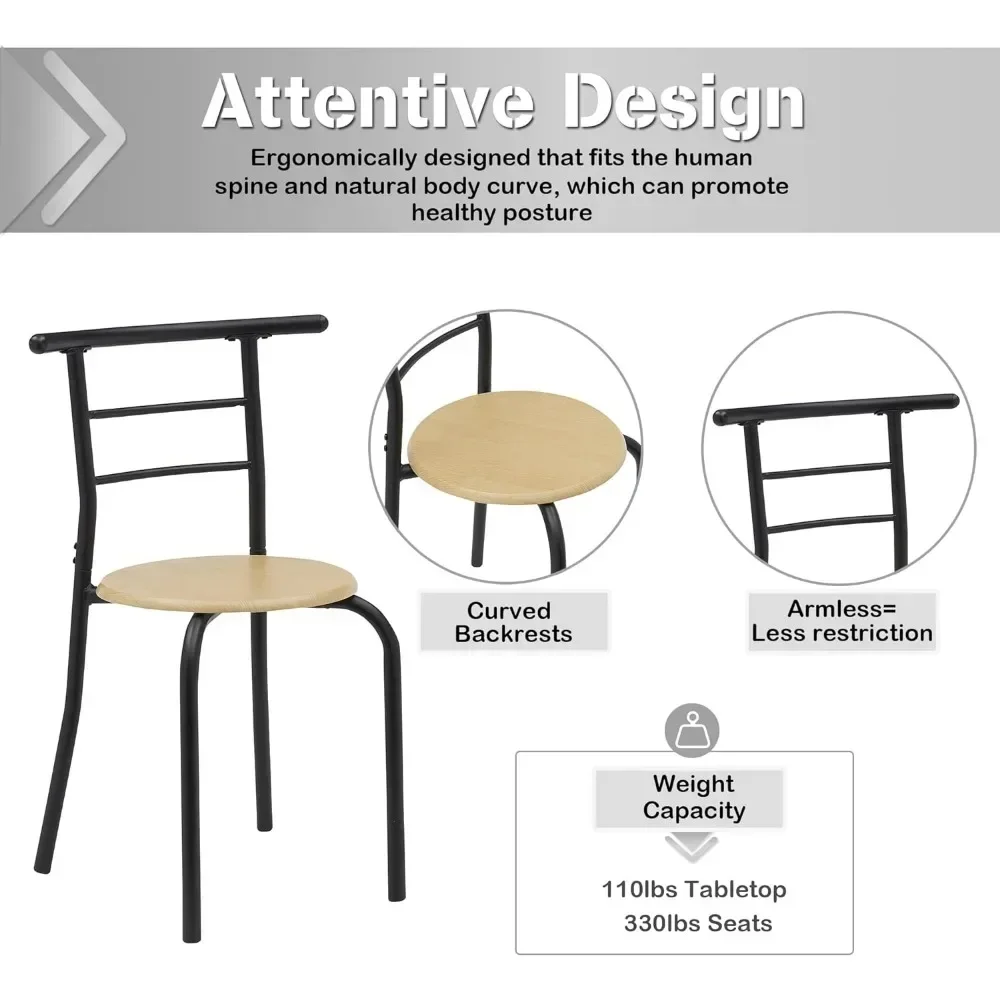 Attentive Design

Ergonomically designed that fits the human spine and natural body curve, which can promote healthy posture

Curved Backrests

Armless= Less restriction

Weight Capacity

110lbs Tabletop
330lbs Seats